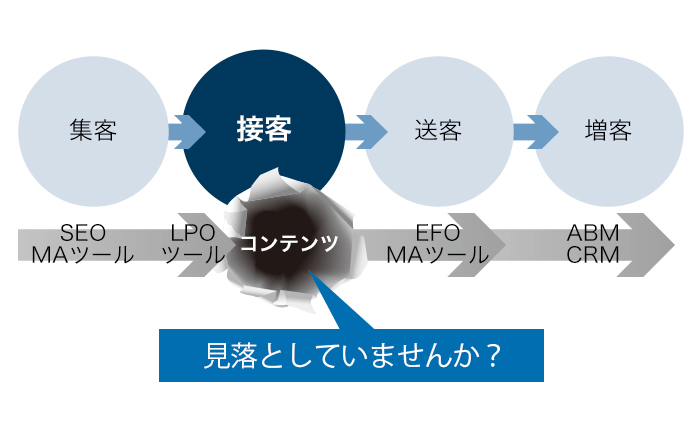 集客

接客

送客

増客

SEO
MAツール

LPO
ツール

コンテンツ

EFO
MAツール

ABM
CRM

見落としていませんか？